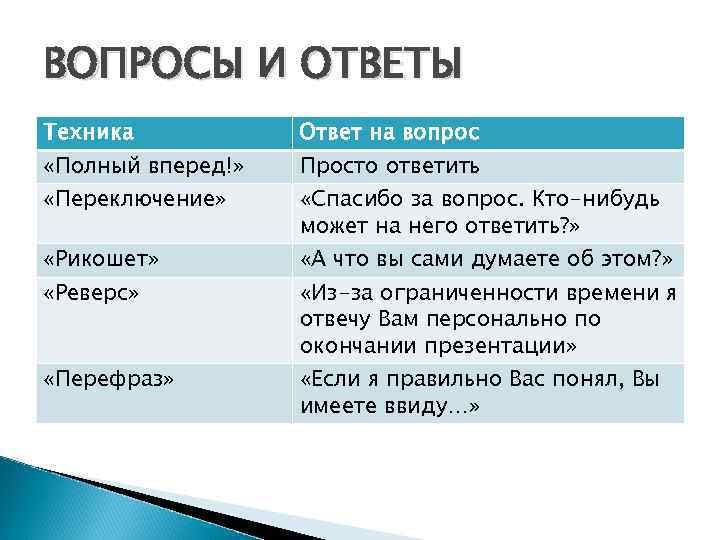 ВОПРОСЫ И ОТВЕТЫ

| Техника | Ответ на вопрос |
|---|---|
| «Полный вперед!» | Просто ответить |
| «Переключение» | «Спасибо за вопрос. Кто-нибудь может на него ответить?» |
| «Рикошет» | «А что вы сами думаете об этом?» |
| «Реверс» | «Из-за ограниченности времени я отвечу Вам персонально по окончании презентации» |
| «Перефраз» | «Если я правильно Вас понял, Вы имеете ввиду…» |